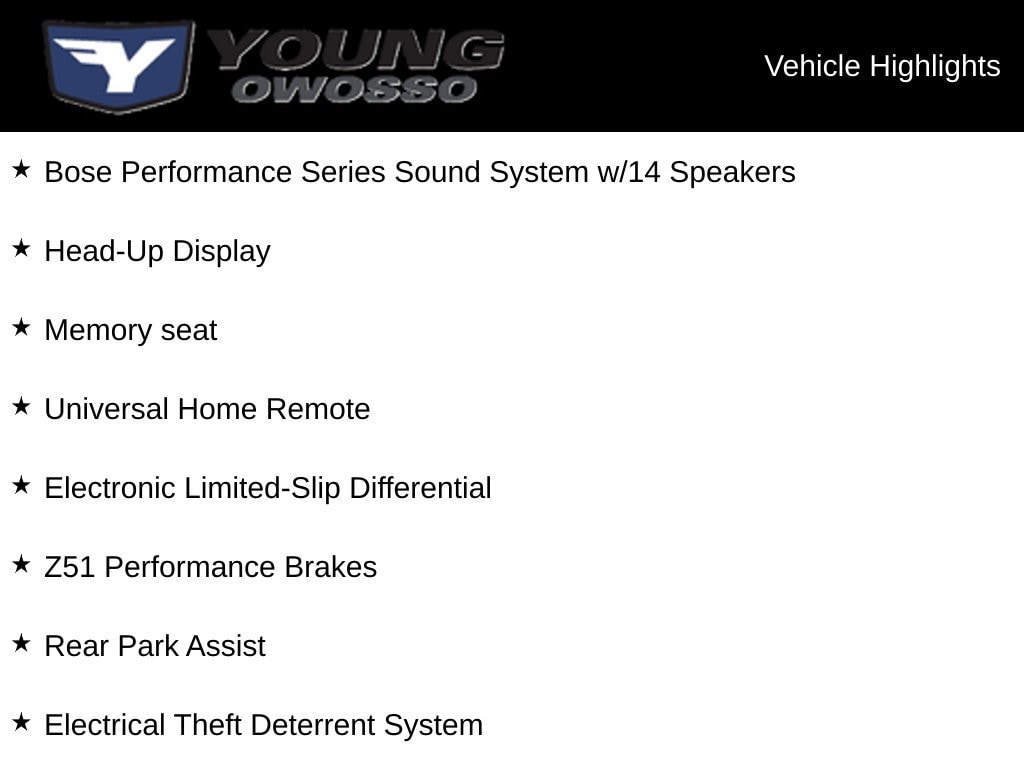 YOUNG
OWOSSO

Vehicle Highlights

★ Bose Performance Series Sound System w/14 Speakers

★ Head-Up Display

★ Memory seat

★ Universal Home Remote

★ Electronic Limited-Slip Differential

★ Z51 Performance Brakes

★ Rear Park Assist

★ Electrical Theft Deterrent System